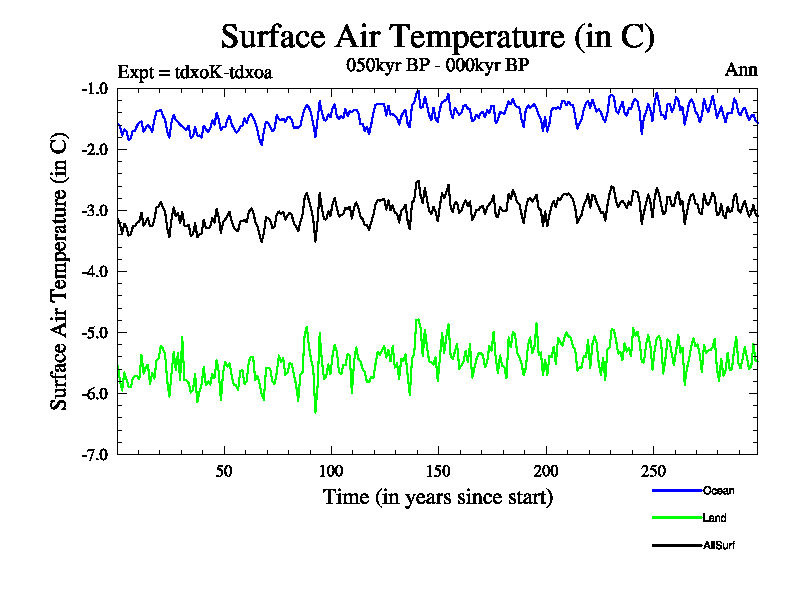 Surface Air Temperature (in C)

Expt = tdxoK-tdxoa

050kyr BP - 000kyr BP

Ann

Surface Air Temperature (in C)

-1.0
-2.0
-3.0
-4.0
-5.0
-6.0
-7.0

50
100
150
200
250

Time (in years since start)

Ocean
Land
AllSurf